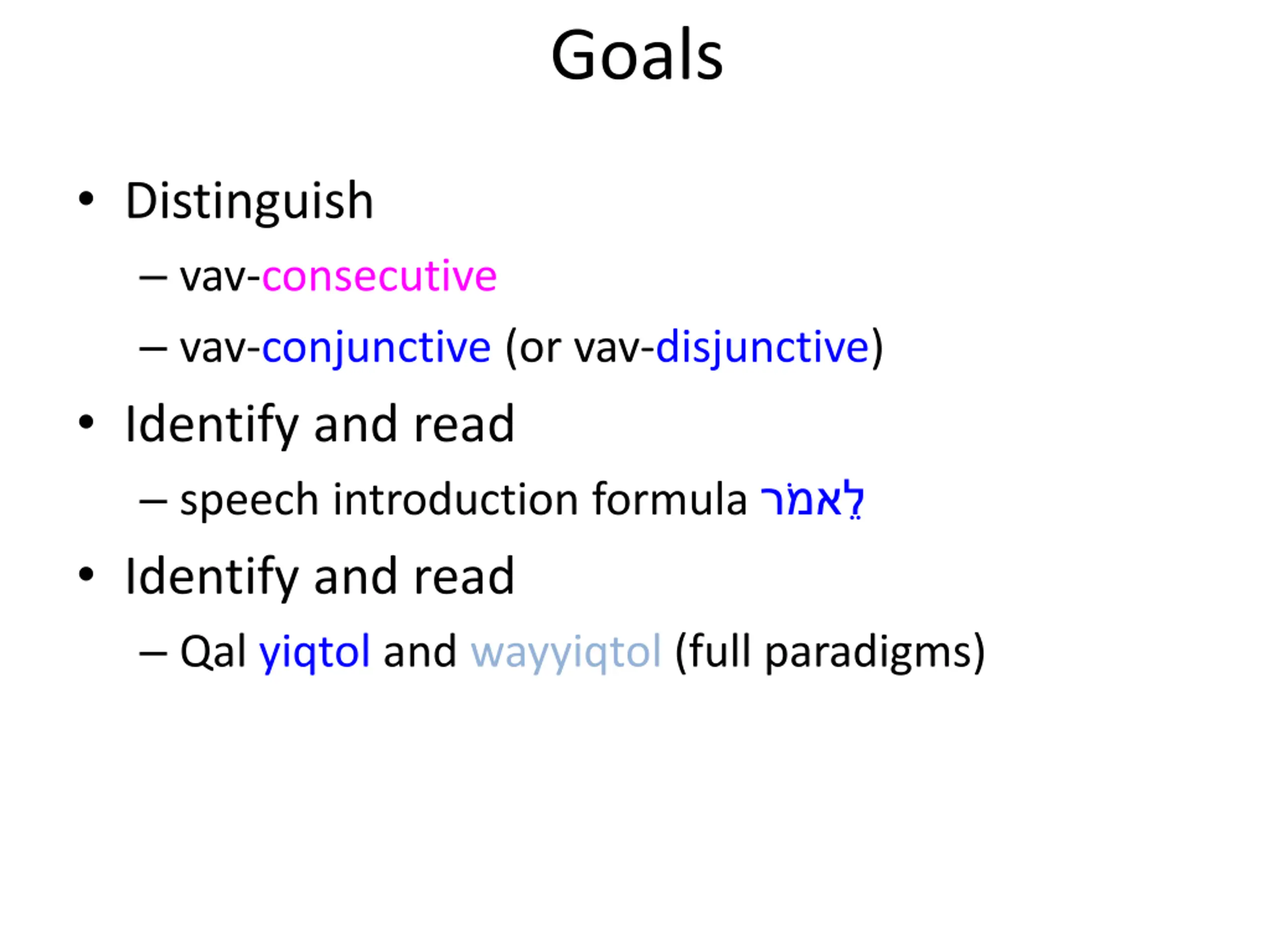 Goals

• Distinguish
– vav-consecutive
– vav-conjunctive (or vav-disjunctive)
• Identify and read
– speech introduction formula לֵאמֹר
• Identify and read
– Qal yiqtol and wayyiqtol (full paradigms)